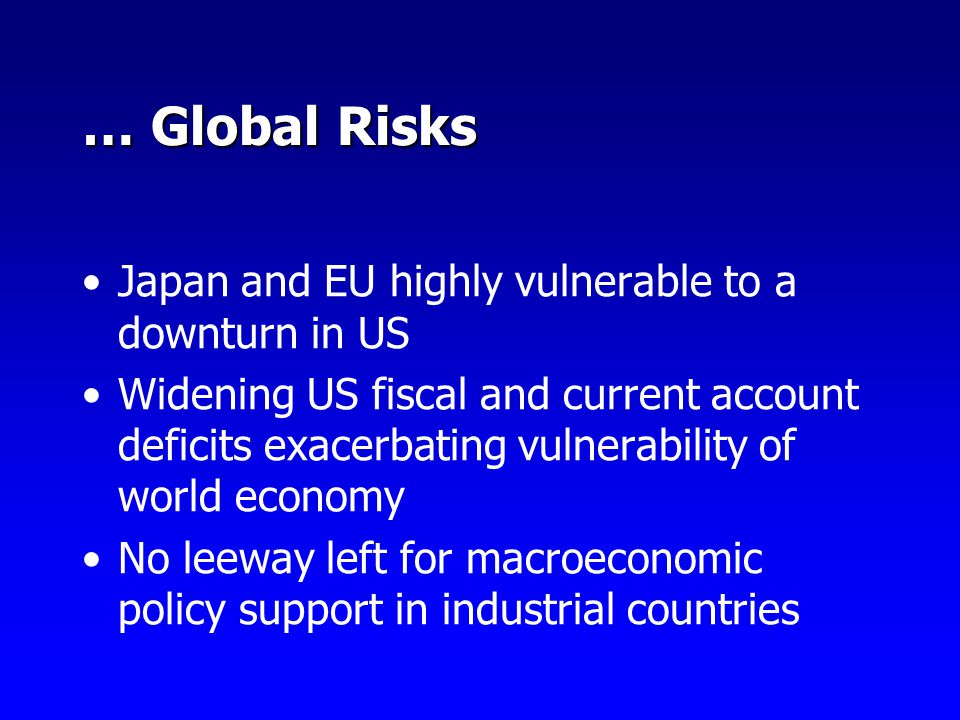 … Global Risks

• Japan and EU highly vulnerable to a downturn in US
• Widening US fiscal and current account deficits exacerbating vulnerability of world economy
• No leeway left for macroeconomic policy support in industrial countries